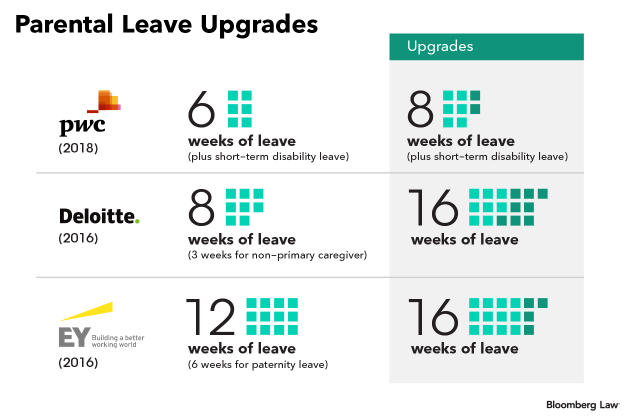 Parental Leave Upgrades

Upgrades

pwc
(2018)

6
weeks of leave
(plus short-term disability leave)

8
weeks of leave
(plus short-term disability leave)

Deloitte.
(2016)

8
weeks of leave
(3 weeks for non-primary caregiver)

16
weeks of leave

EY Building a better working world
(2016)

12
weeks of leave
(6 weeks for paternity leave)

16
weeks of leave

Bloomberg Law